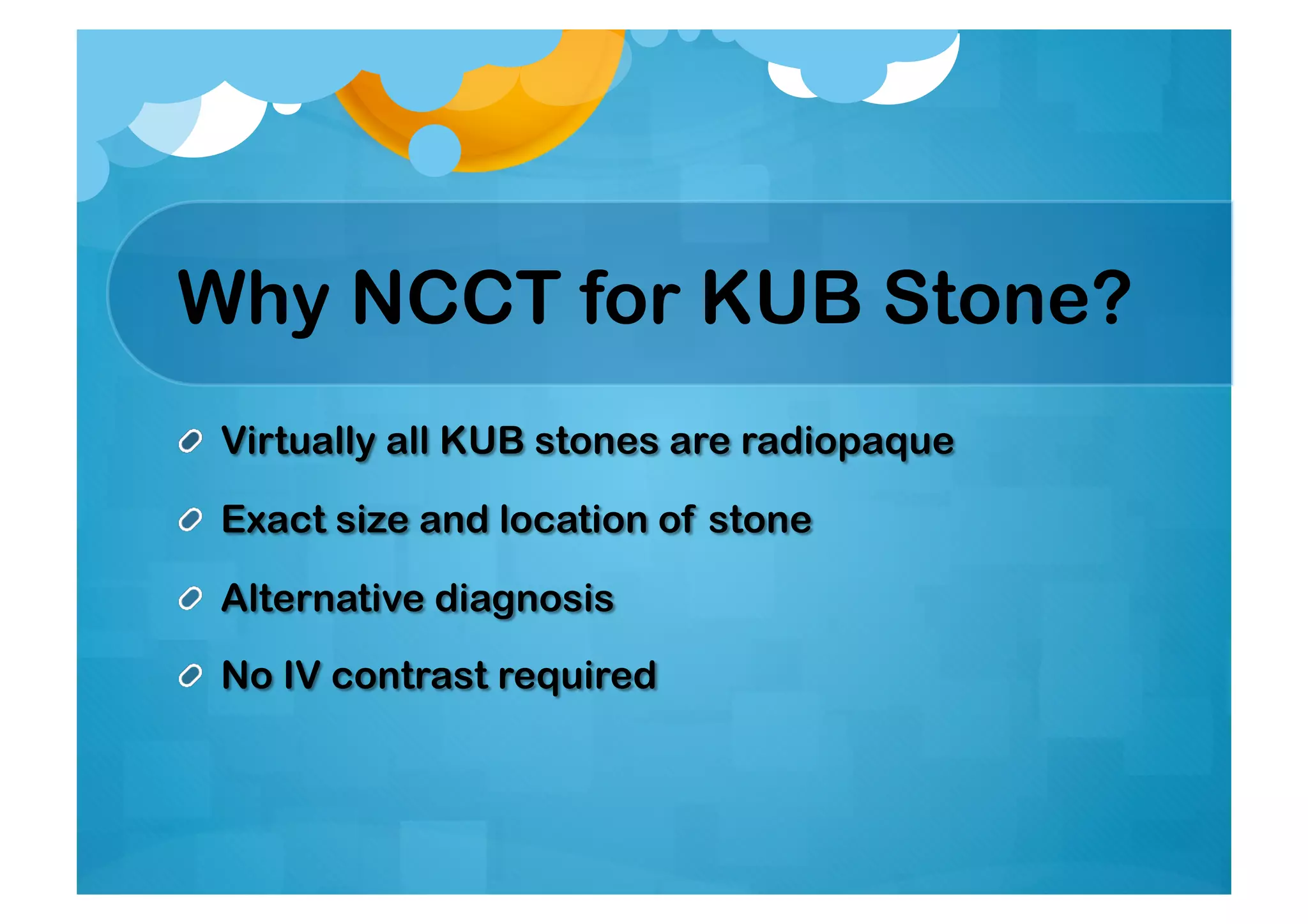 Why NCCT for KUB Stone?

Virtually all KUB stones are radiopaque

Exact size and location of stone

Alternative diagnosis

No IV contrast required